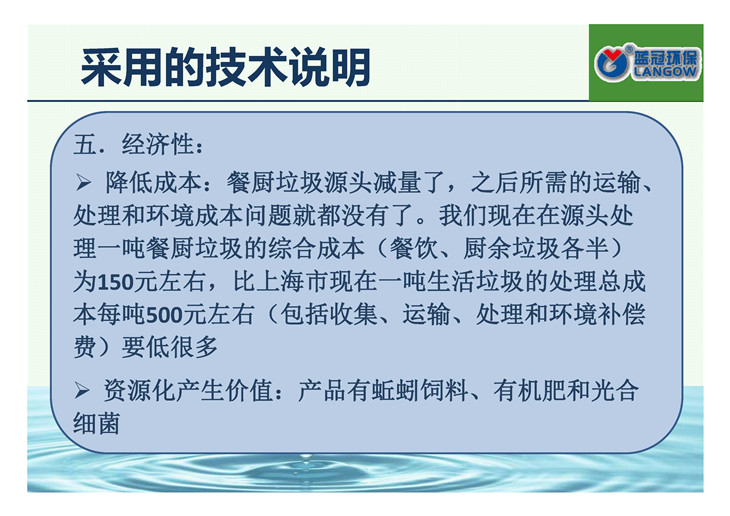 采用的技术说明

蓝冠环保
LANGOW

五．经济性：

➢ 降低成本：餐厨垃圾源头减量了，之后所需的运输、处理和环境成本问题就都没有了。我们现在在源头处理一吨餐厨垃圾的综合成本（餐饮、厨余垃圾各半）为150元左右，比上海市现在一吨生活垃圾的处理总成本每吨500元左右（包括收集、运输、处理和环境补偿费）要低很多

➢ 资源化产生价值：产品有蚯蚓饲料、有机肥和光合细菌